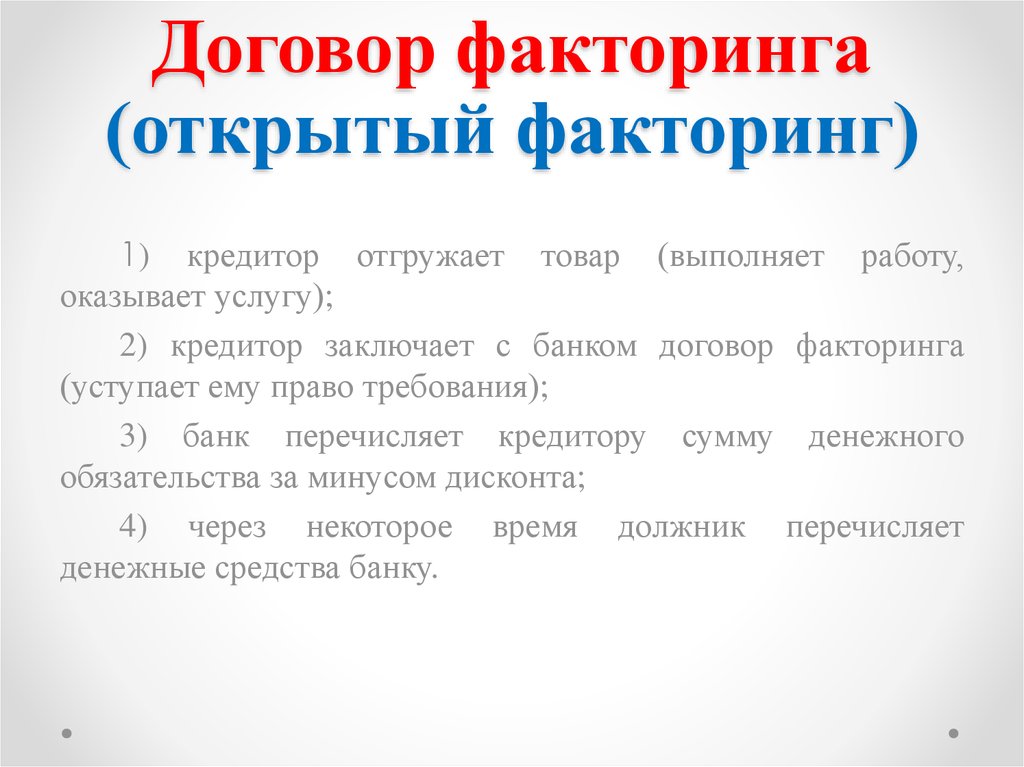 Договор факторинга (открытый факторинг)

1) кредитор отгружает товар (выполняет работу, оказывает услугу);

2) кредитор заключает с банком договор факторинга (уступает ему право требования);

3) банк перечисляет кредитору сумму денежного обязательства за минусом дисконта;

4) через некоторое время должник перечисляет денежные средства банку.